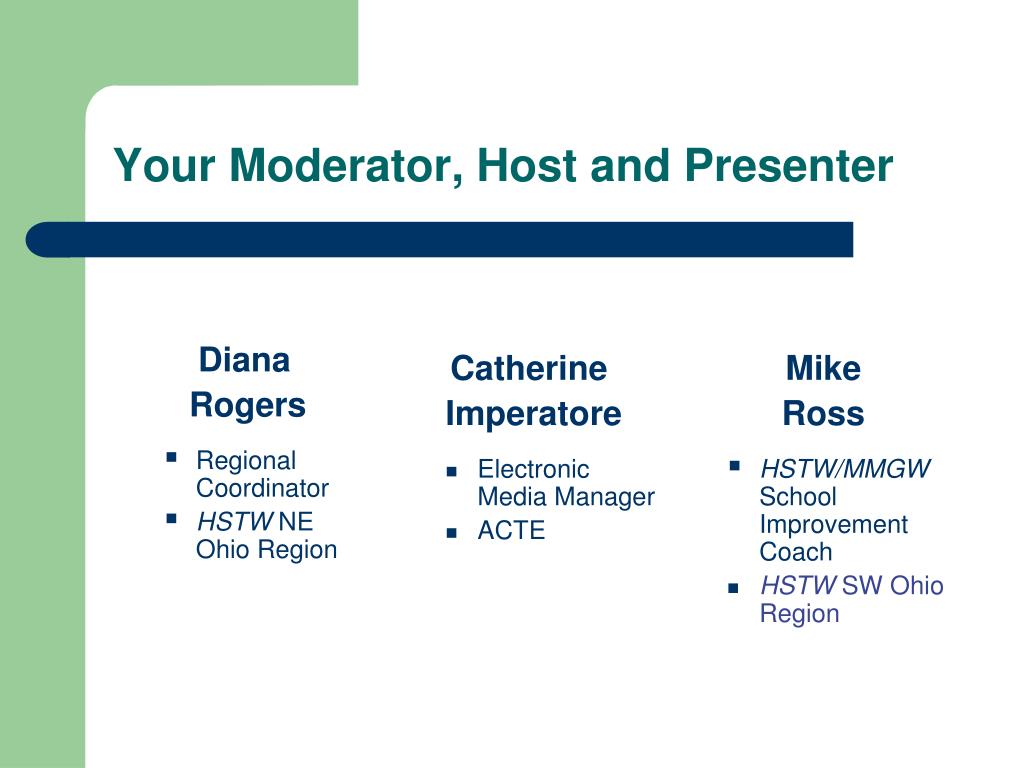 Your Moderator, Host and Presenter

Diana Rogers

- Regional Coordinator
- HSTW NE Ohio Region

Catherine Imperatore

- Electronic Media Manager
- ACTE

Mike Ross

- HSTW/MMGW School Improvement Coach
- HSTW SW Ohio Region